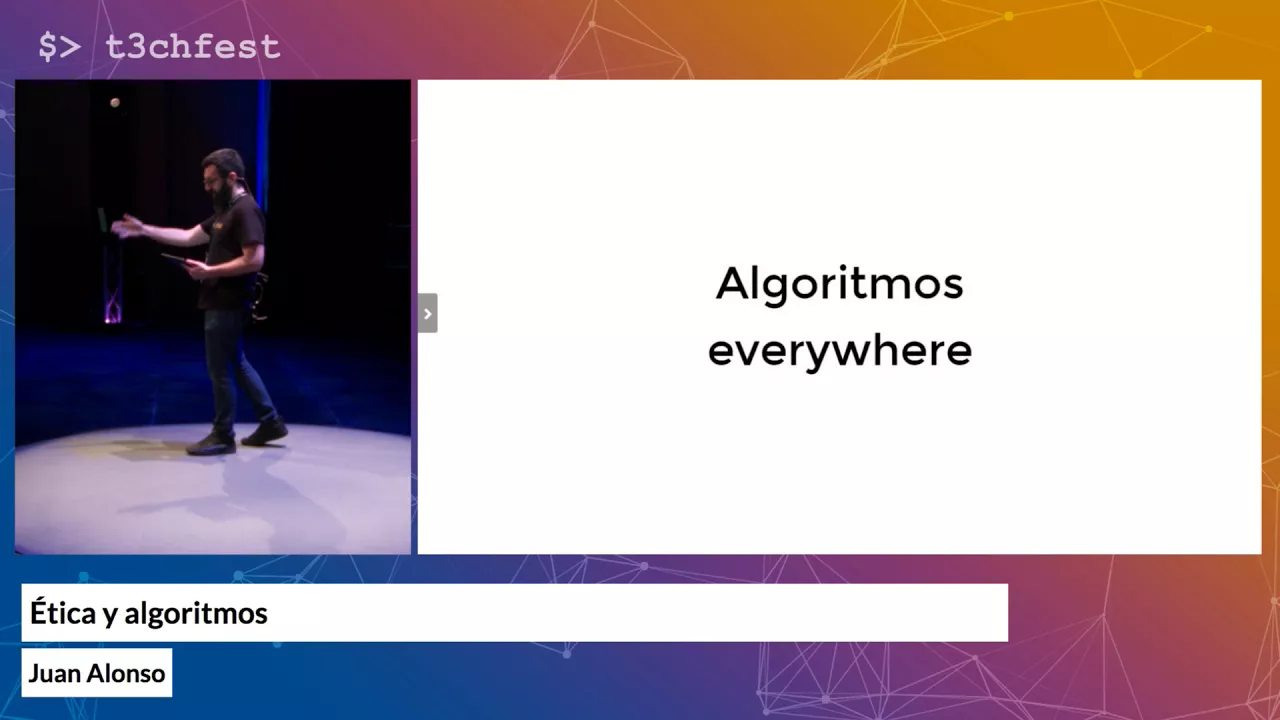 $> t3chfest

Algoritmos everywhere

Ética y algoritmos

Juan Alonso